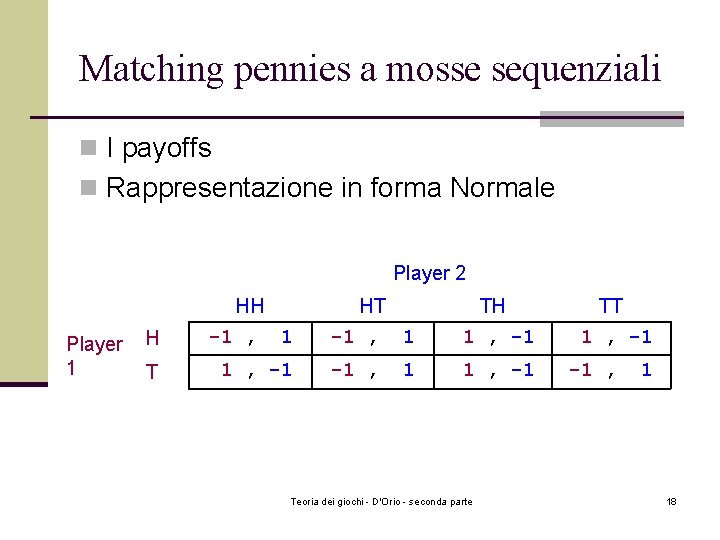 Matching pennies a mosse sequenziali

I payoffs

Rappresentazione in forma Normale

Player 2

| | | HH | HT | TH | TT |
|---|---|---|---|---|---|
| Player 1 | H | -1 , 1 | -1 , 1 | 1 , -1 | 1 , -1 |
| | T | 1 , -1 | -1 , 1 | 1 , -1 | -1 , 1 |

Teoria dei giochi - D'Orio - seconda parte

18